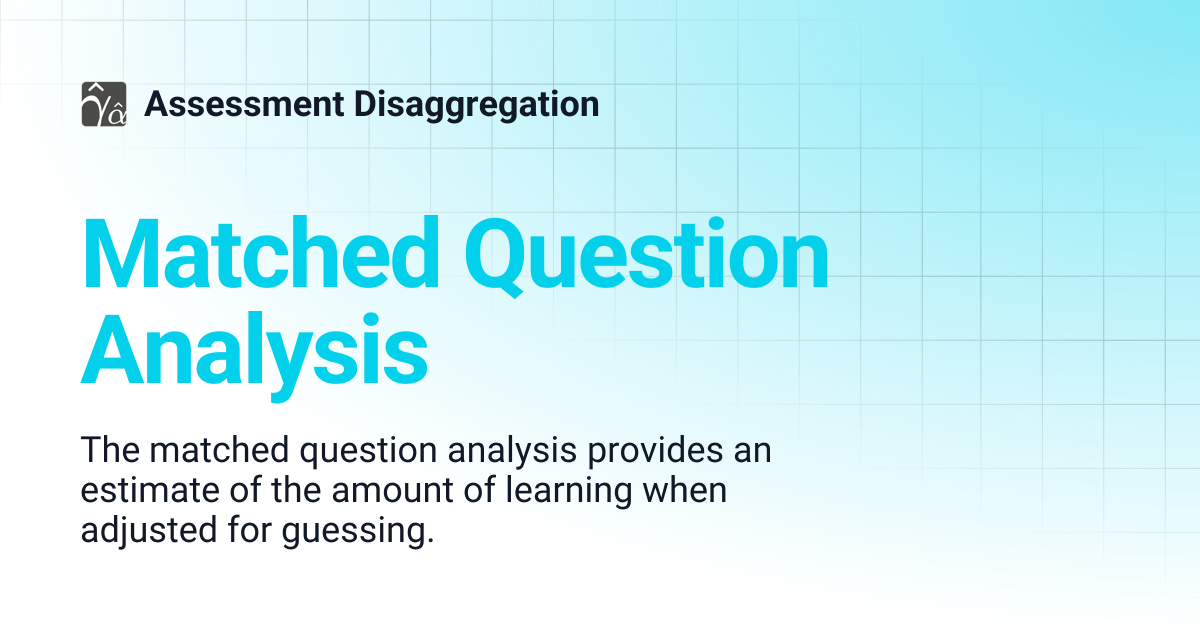 $\hat{\gamma}_{\hat{\alpha}}$ Assessment Disaggregation

Matched Question Analysis

The matched question analysis provides an estimate of the amount of learning when adjusted for guessing.